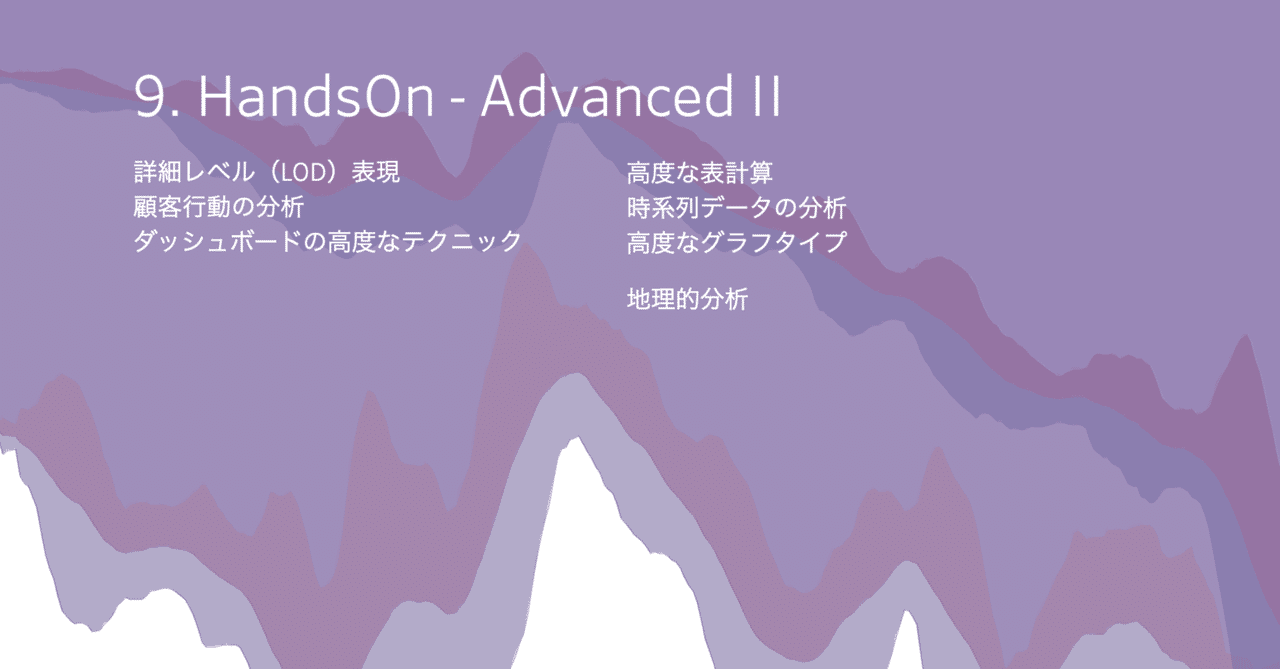 9. HandsOn - Advanced II

詳細レベル（LOD）表現
顧客行動の分析
ダッシュボードの高度なテクニック

高度な表計算
時系列データの分析
高度なグラフタイプ

地理的分析